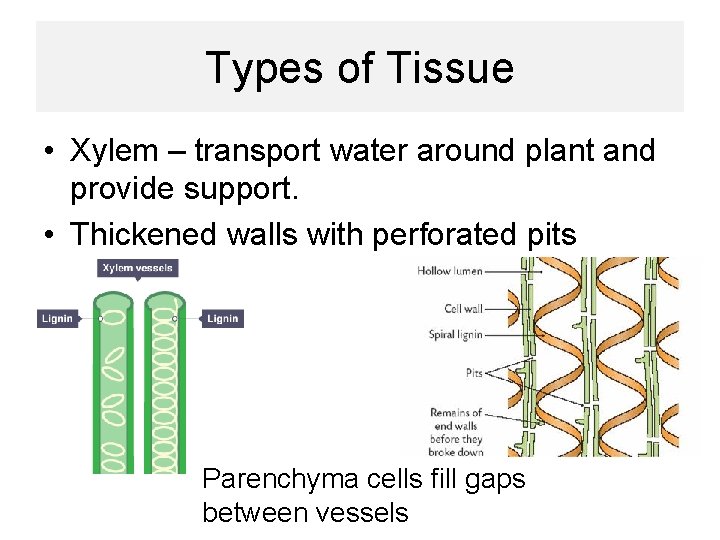 Types of Tissue

• Xylem – transport water around plant and provide support.

• Thickened walls with perforated pits

Xylem vessels

Lignin

Lignin

Hollow lumen

Cell wall

Spiral lignin

Pits

Remains of end walls before they broke down

Parenchyma cells fill gaps between vessels